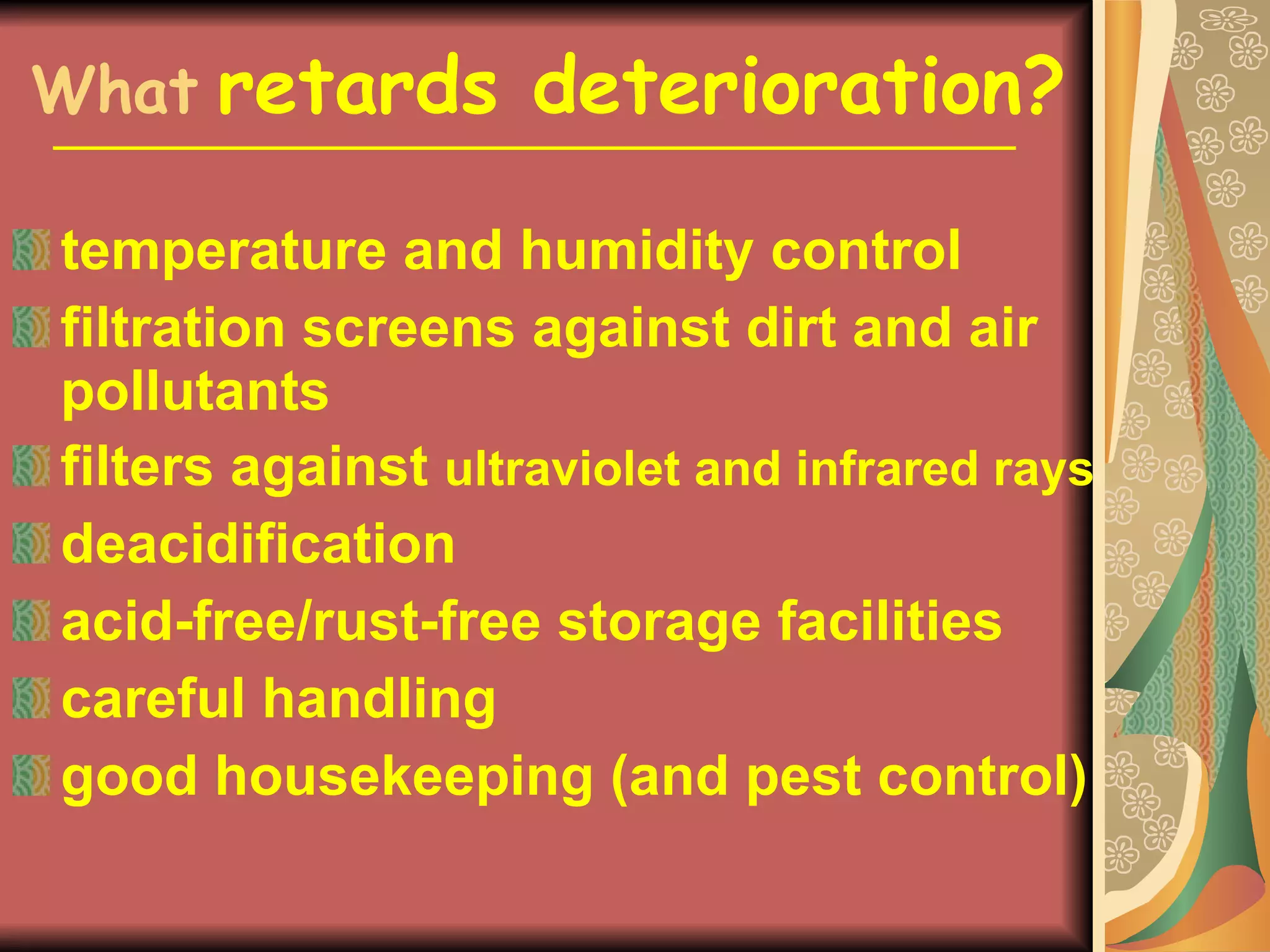 What retards deterioration?

temperature and humidity control

filtration screens against dirt and air pollutants

filters against ultraviolet and infrared rays

deacidification

acid-free/rust-free storage facilities

careful handling

good housekeeping (and pest control)